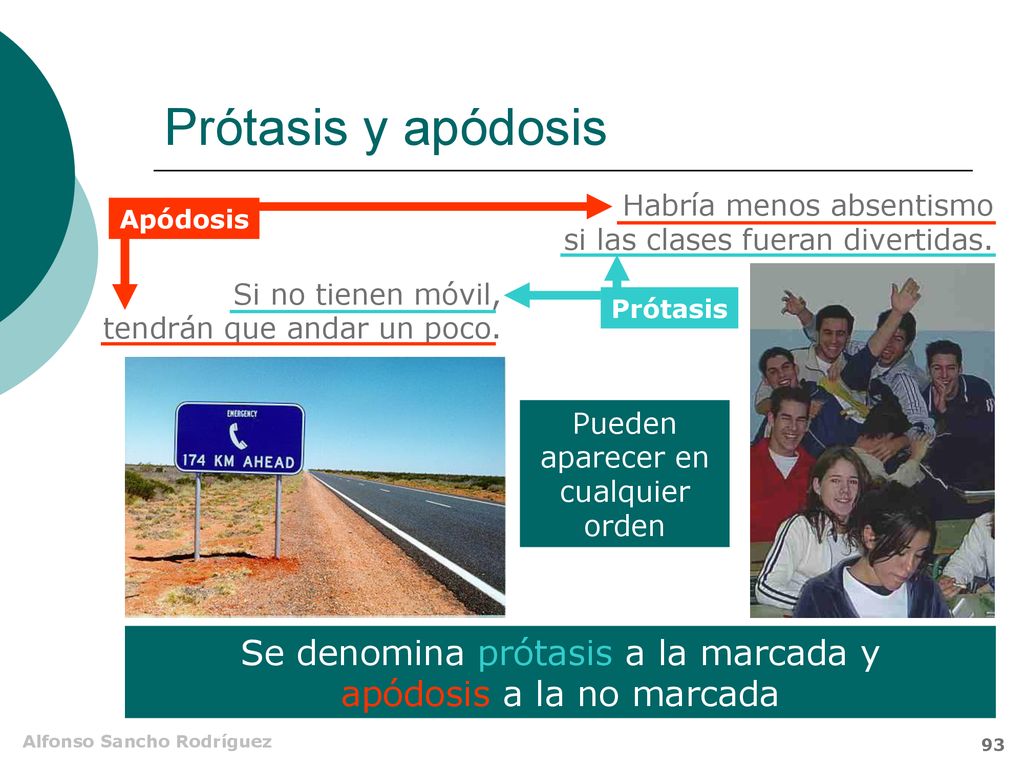 Prótasis y apódosis

Apódosis

Habría menos absentismo si las clases fueran divertidas.

Si no tienen móvil, tendrán que andar un poco.

Prótasis

EMERGENCY
174 KM AHEAD

Pueden aparecer en cualquier orden

Se denomina prótasis a la marcada y apódosis a la no marcada

Alfonso Sancho Rodríguez

93